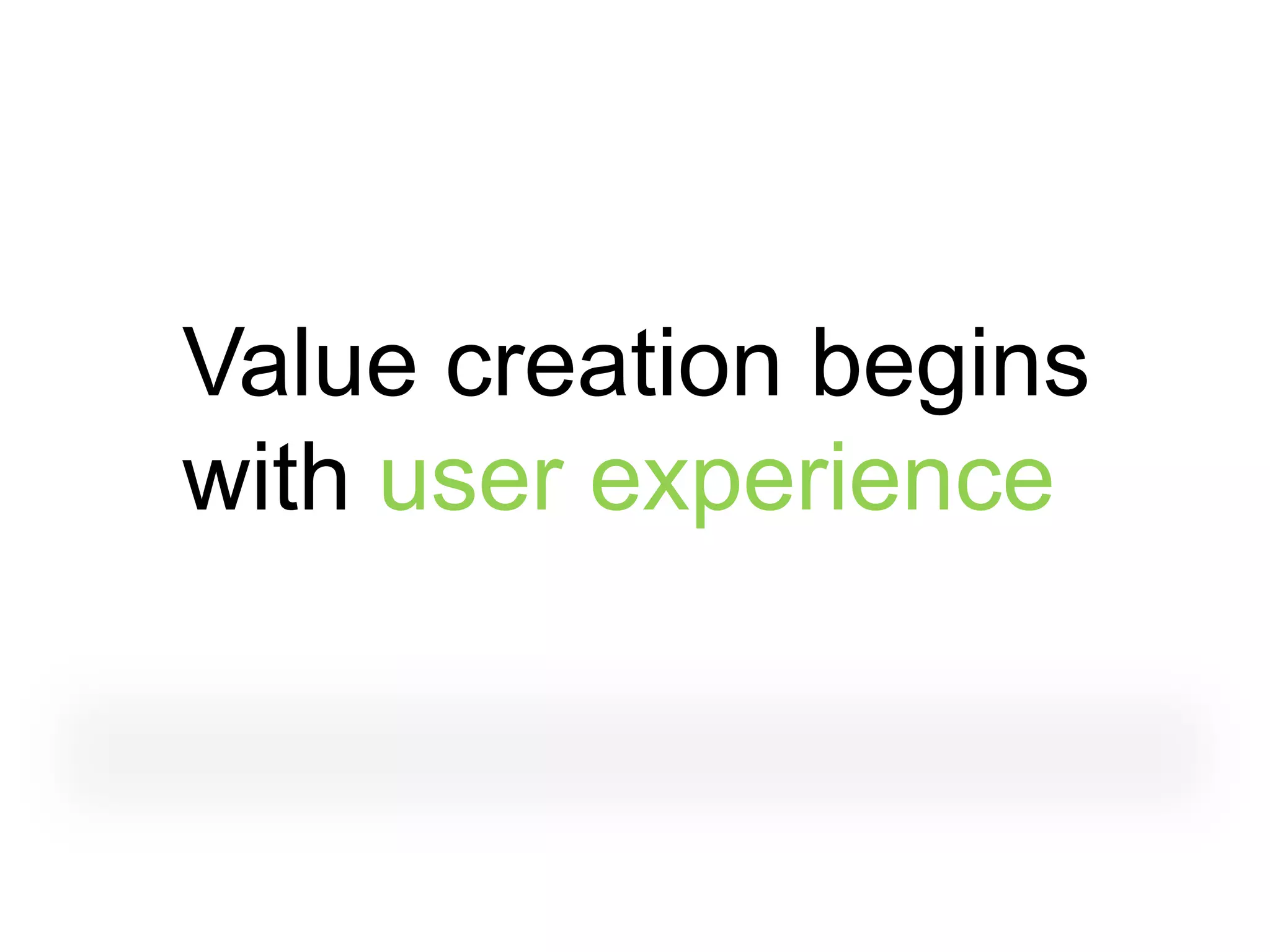 Value creation begins with user experience